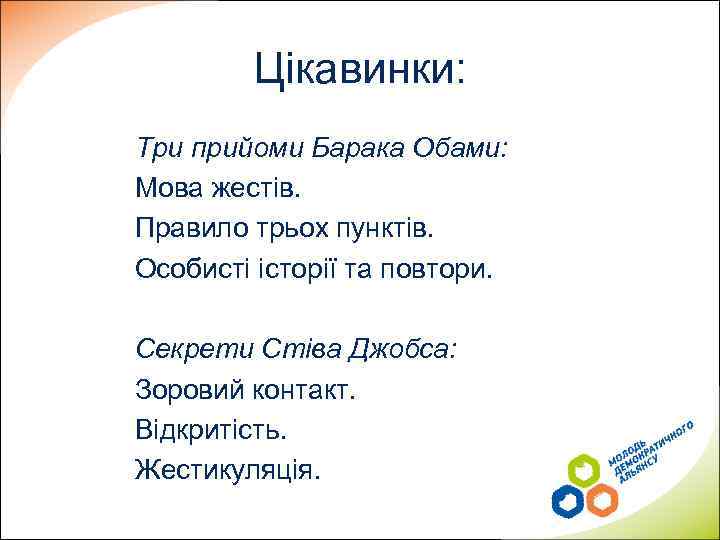 Цікавинки:

Три прийоми Барака Обами:
Мова жестів.
Правило трьох пунктів.
Особисті історії та повтори.

Секрети Стіва Джобса:
Зоровий контакт.
Відкритість.
Жестикуляція.

МОЛОДЬ ДЕМОКРАТИЧНОГО АЛЬЯНСУ